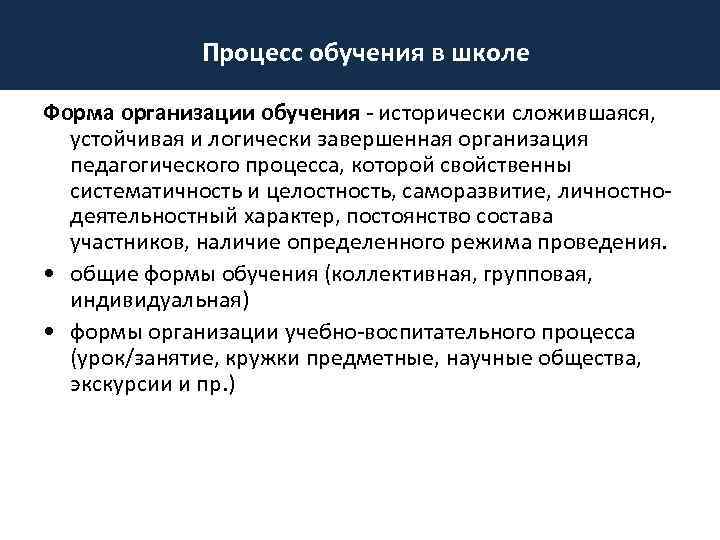 Процесс обучения в школе

Форма организации обучения - исторически сложившаяся, устойчивая и логически завершенная организация педагогического процесса, которой свойственны систематичность и целостность, саморазвитие, личностно-деятельностный характер, постоянство состава участников, наличие определенного режима проведения.

• общие формы обучения (коллективная, групповая, индивидуальная)

• формы организации учебно-воспитательного процесса (урок/занятие, кружки предметные, научные общества, экскурсии и пр.)